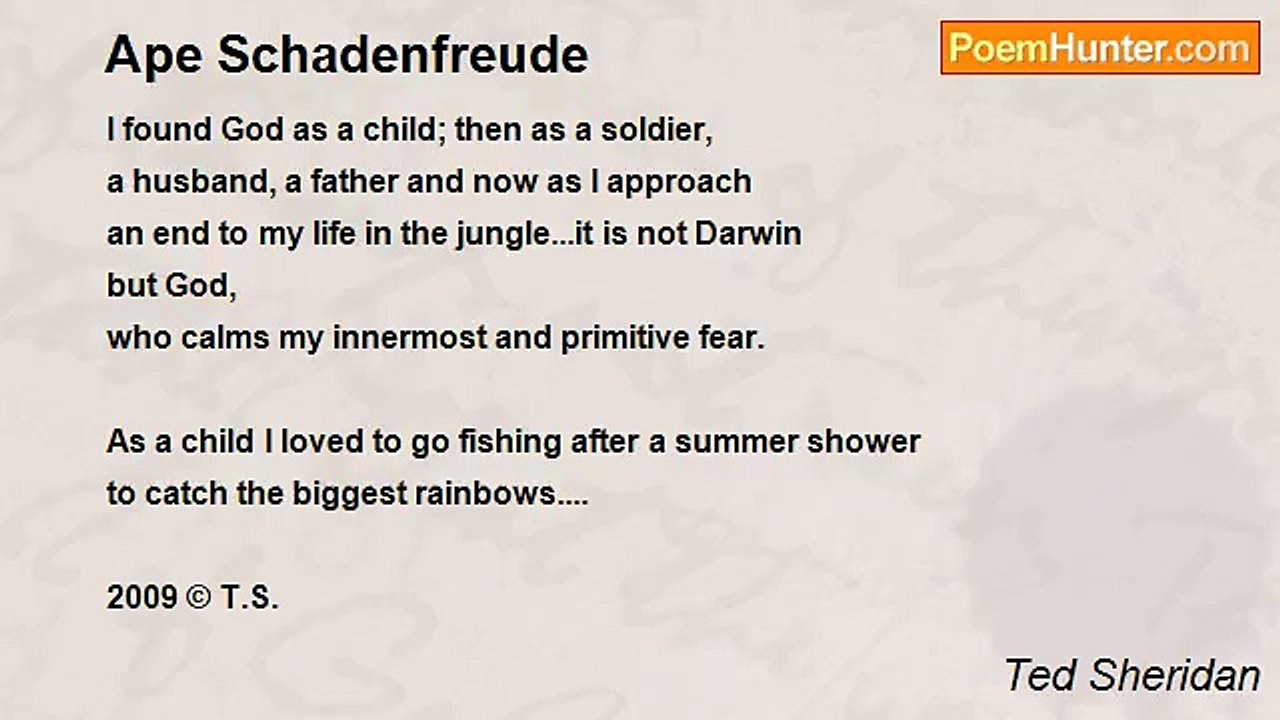 Ape Schadenfreude

PoemHunter.com

I found God as a child; then as a soldier,
a husband, a father and now as I approach
an end to my life in the jungle...it is not Darwin
but God,
who calms my innermost and primitive fear.

As a child I loved to go fishing after a summer shower
to catch the biggest rainbows....

2009 © T.S.

Ted Sheridan